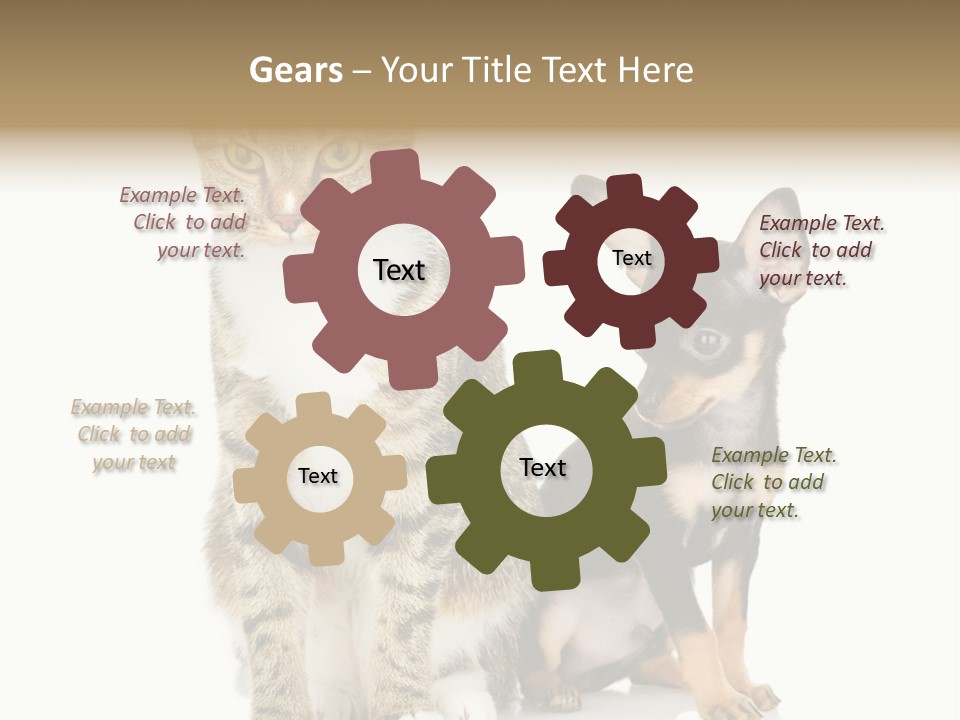 Gears – Your Title Text Here

Example Text. Click to add your text.

Text

Text

Example Text. Click to add your text.

Example Text. Click to add your text

Text

Text

Example Text. Click to add your text.